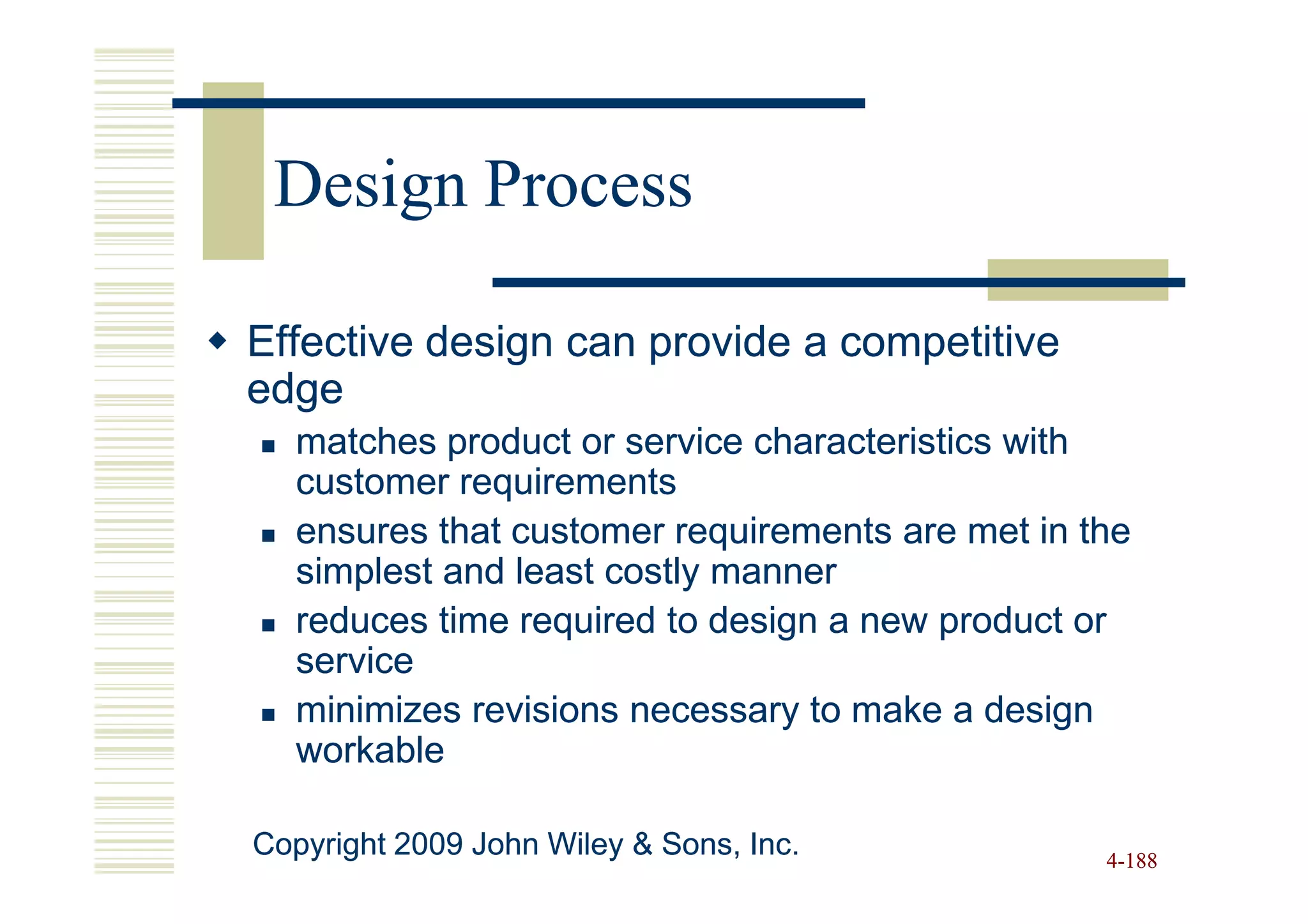 Design Process

◆ Effective design can provide a competitive edge

▪ matches product or service characteristics with customer requirements
▪ ensures that customer requirements are met in the simplest and least costly manner
▪ reduces time required to design a new product or service
▪ minimizes revisions necessary to make a design workable

Copyright 2009 John Wiley & Sons, Inc.

4-188